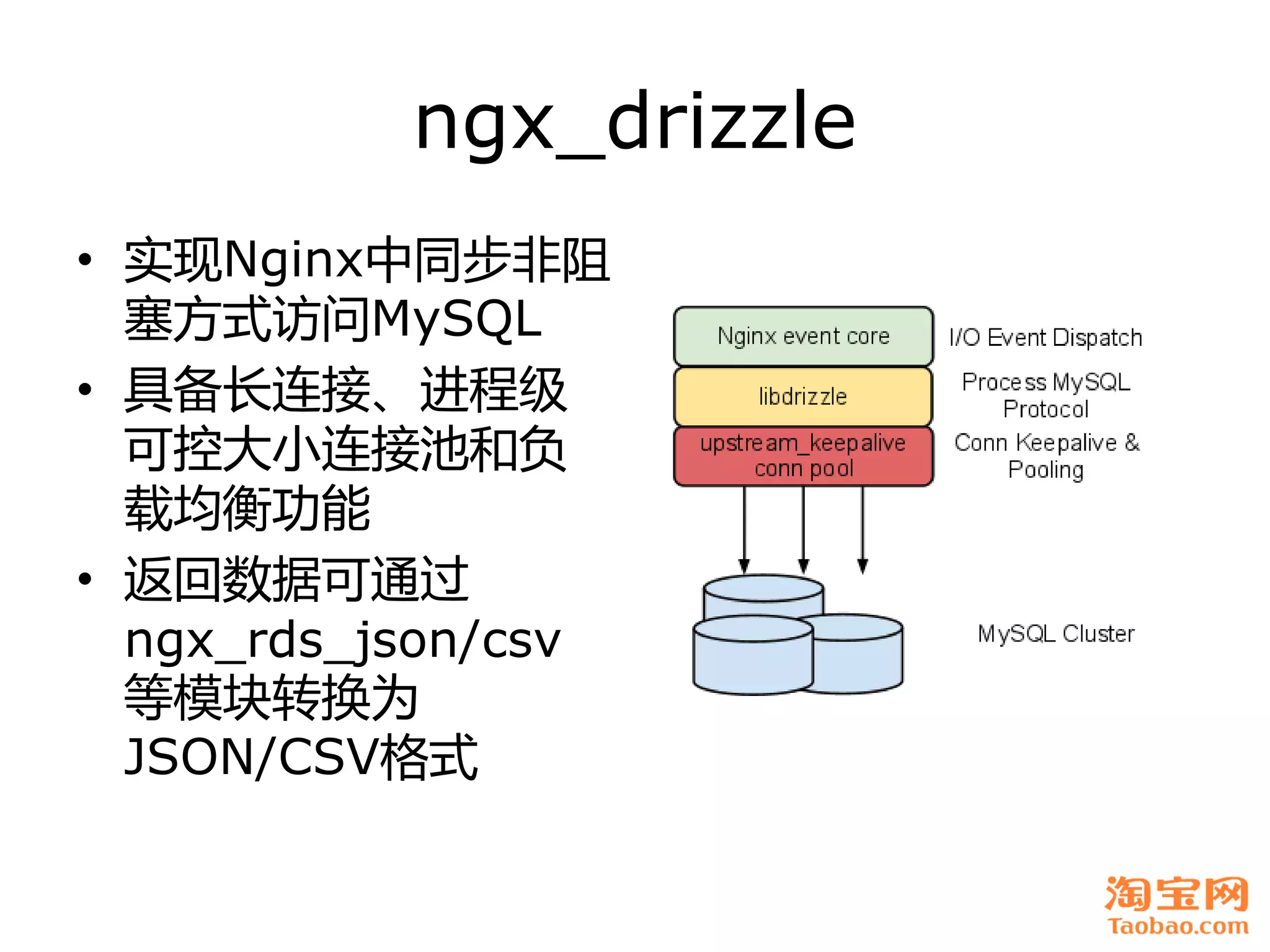 ngx_drizzle

• 实现Nginx中同步非阻塞方式访问MySQL
• 具备长连接、进程级可控大小连接池和负载均衡功能
• 返回数据可通过ngx_rds_json/csv等模块转换为JSON/CSV格式

Nginx event core
libdrizzle
upstream_keepalive conn pool

I/O Event Dispatch
Process MySQL Protocol
Conn Keepalive & Pooling
MySQL Cluster

淘宝网
Taobao.com